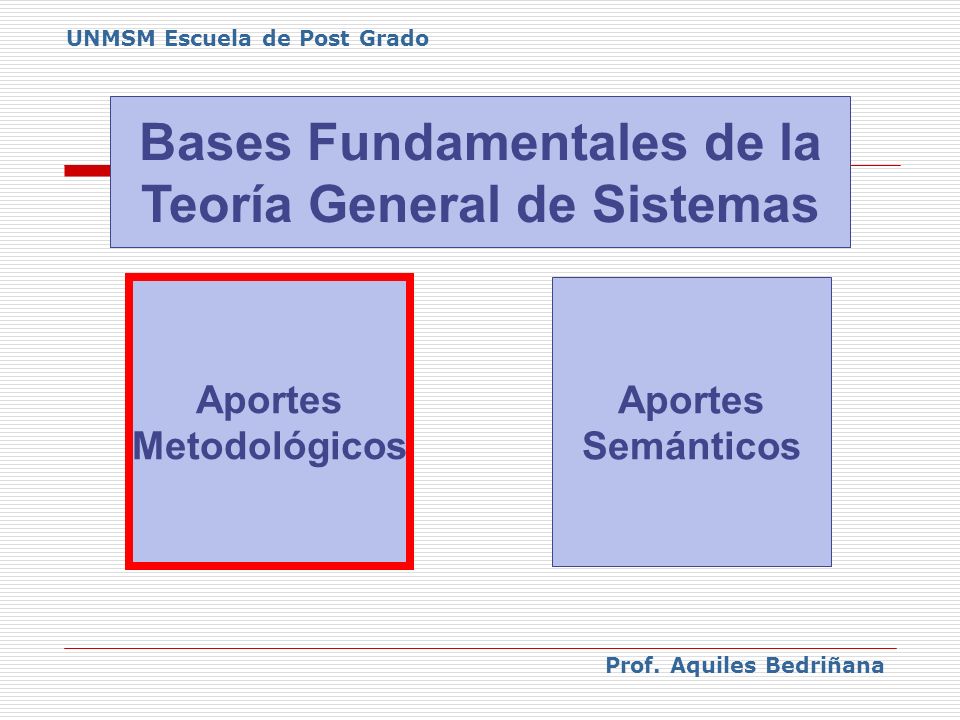 UNMSM Escuela de Post Grado

Bases Fundamentales de la Teoría General de Sistemas

Aportes Metodológicos

Aportes Semánticos

Prof. Aquiles Bedriñana